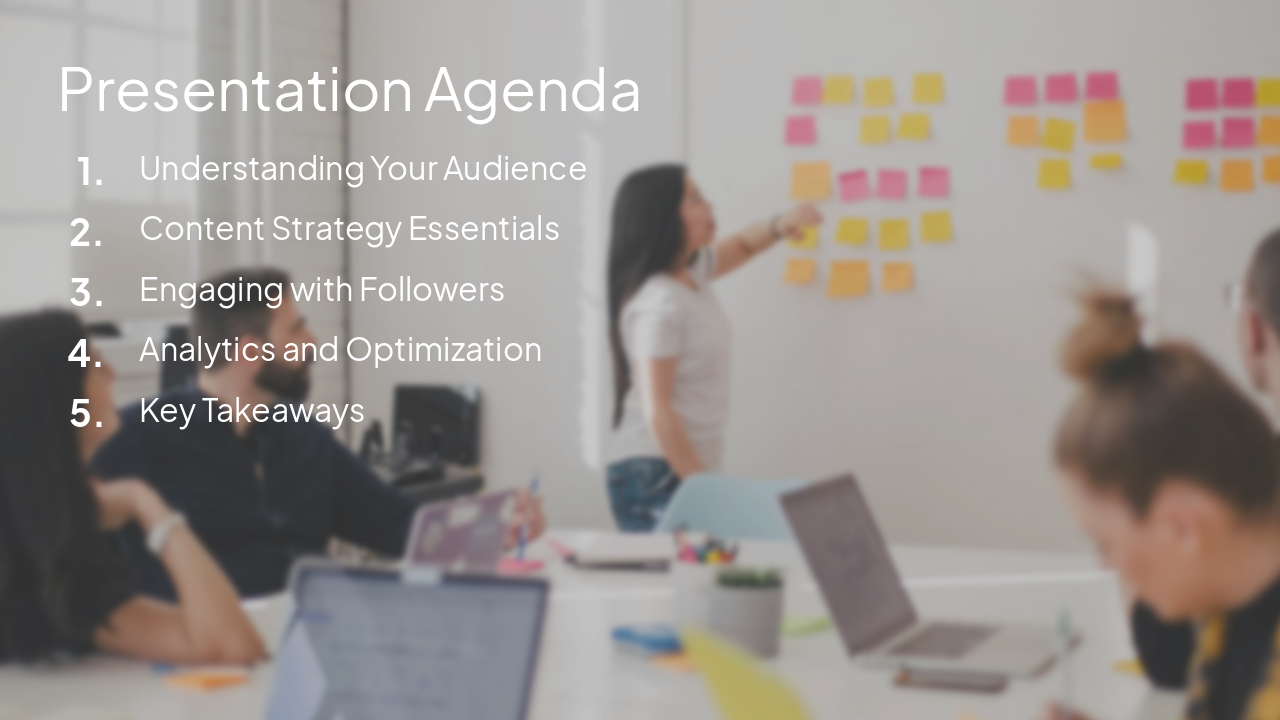 Presentation Agenda

1. Understanding Your Audience
2. Content Strategy Essentials
3. Engaging with Followers
4. Analytics and Optimization
5. Key Takeaways